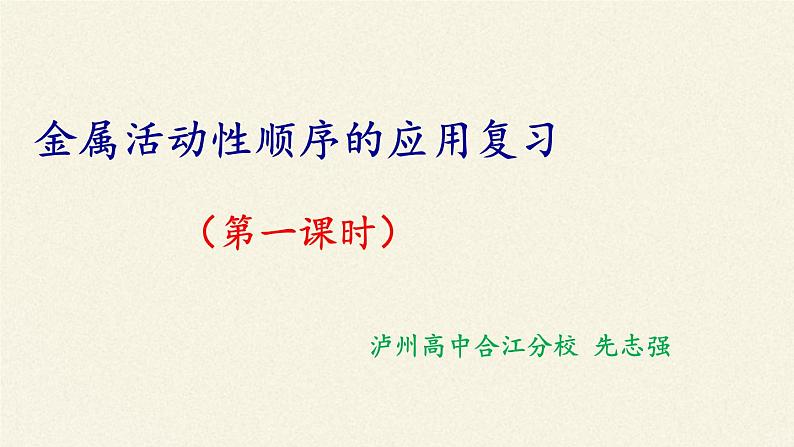 金属活动性顺序的应用复习

（第一课时）

泸州高中合江分校 先志强